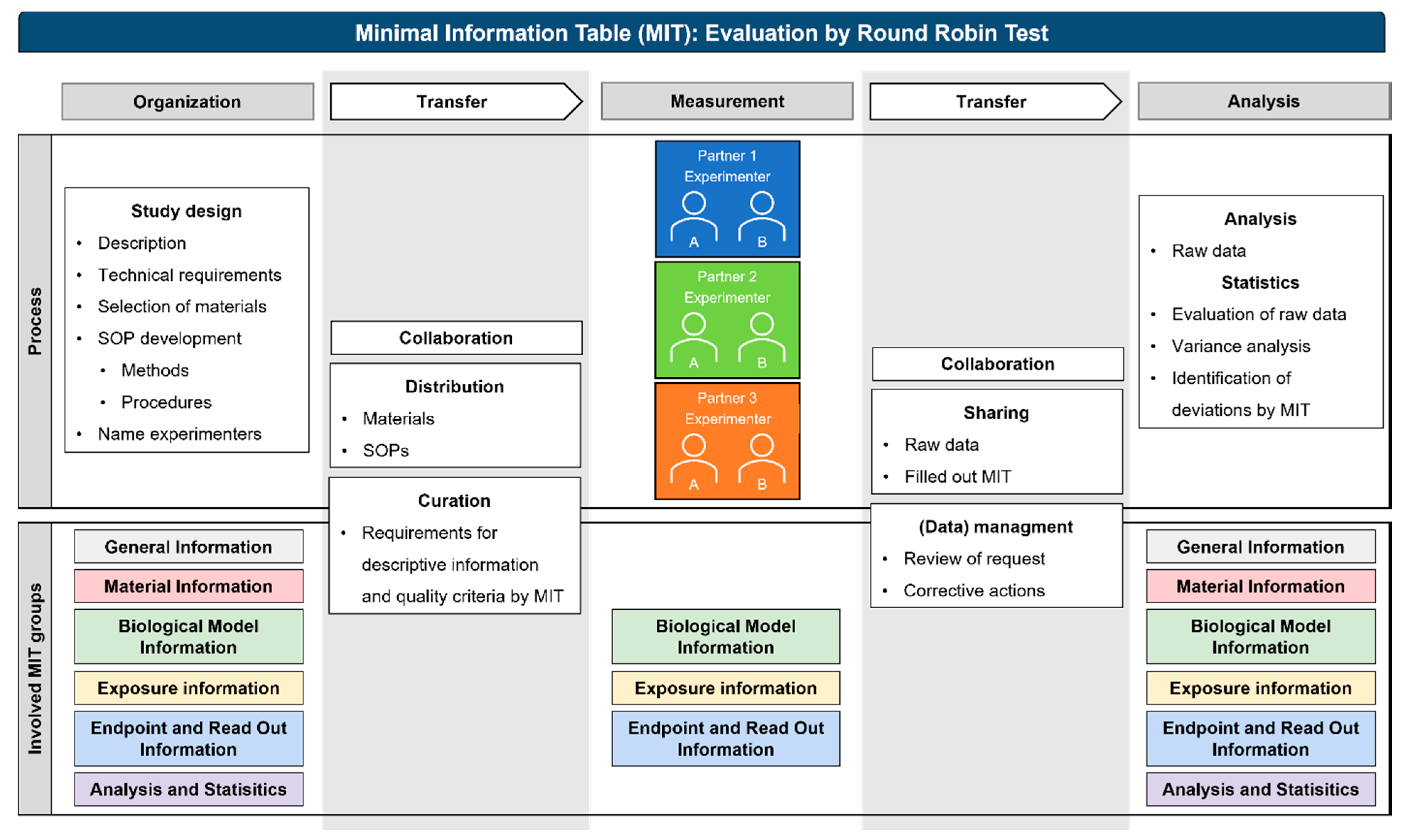 Minimal Information Table (MIT): Evaluation by Round Robin Test

Organization

Transfer

Measurement

Transfer

Analysis

Process

Study design
• Description
• Technical requirements
• Selection of materials
• SOP development
  • Methods
  • Procedures
• Name experimenters

Collaboration

Distribution
• Materials
• SOPs

Curation
• Requirements for descriptive information and quality criteria by MIT

Partner 1
Experimenter
A B

Partner 2
Experimenter
A B

Partner 3
Experimenter
A B

Collaboration

Sharing
• Raw data
• Filled out MIT

(Data) managment
• Review of request
• Corrective actions

Analysis
• Raw data
Statistics
• Evaluation of raw data
• Variance analysis
• Identification of deviations by MIT

Involved MIT groups

General Information

Material Information

Biological Model Information

Exposure information

Endpoint and Read Out Information

Analysis and Statisitics

Biological Model Information

Exposure information

Endpoint and Read Out Information

General Information

Material Information

Biological Model Information

Exposure information

Endpoint and Read Out Information

Analysis and Statisitics